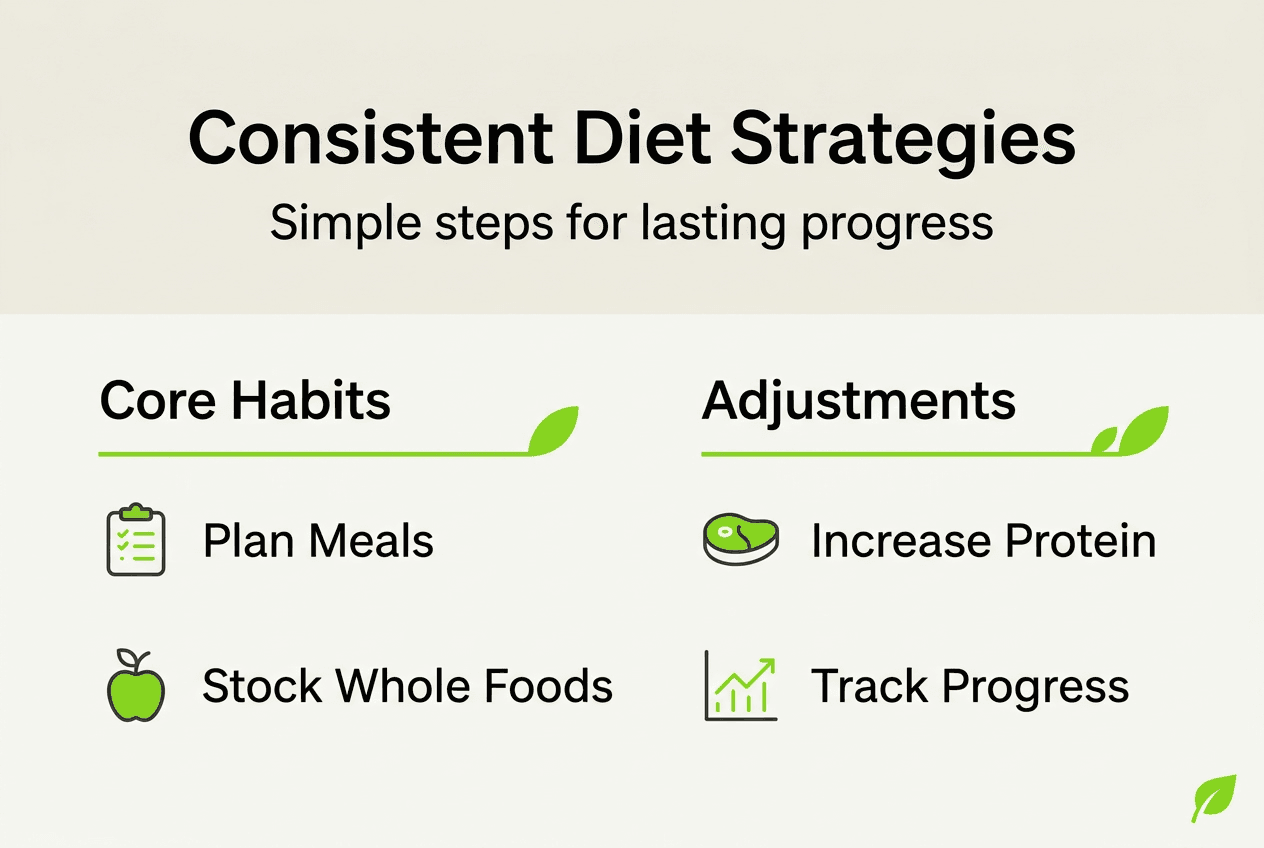 Consistent Diet Strategies

Simple steps for lasting progress

Core Habits

Plan Meals

Stock Whole Foods

Adjustments

Increase Protein

Track Progress